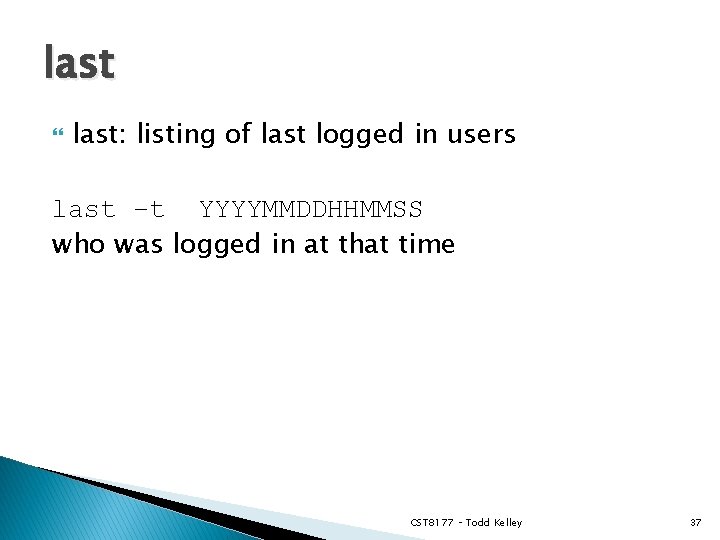 last

last: listing of last logged in users

last -t YYYYMMDDHHMMSS
who was logged in at that time

CST8177 - Todd Kelley

37